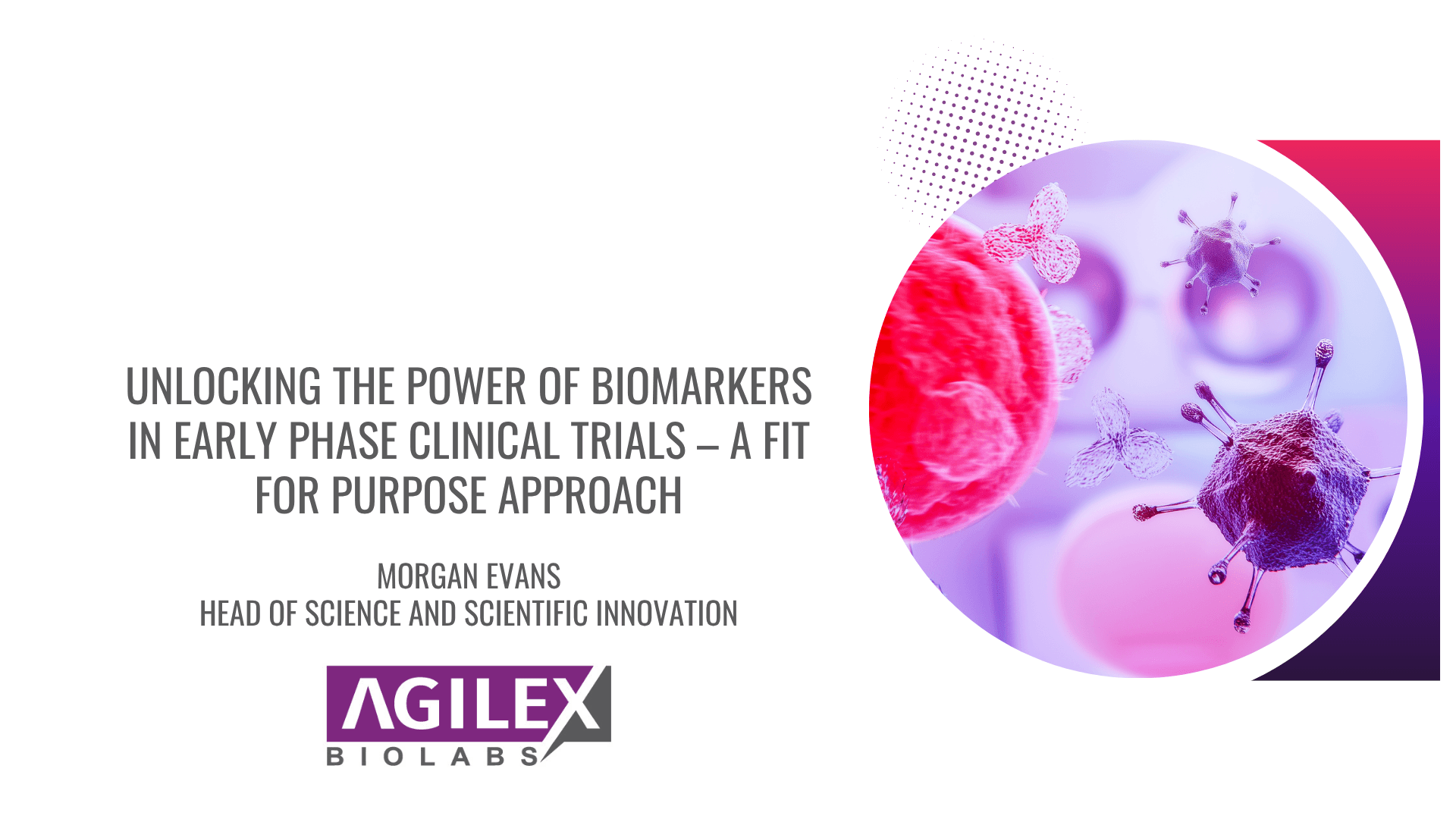 UNLOCKING THE POWER OF BIOMARKERS IN EARLY PHASE CLINICAL TRIALS – A FIT FOR PURPOSE APPROACH

MORGAN EVANS
HEAD OF SCIENCE AND SCIENTIFIC INNOVATION

AGILEX
BIOLABS